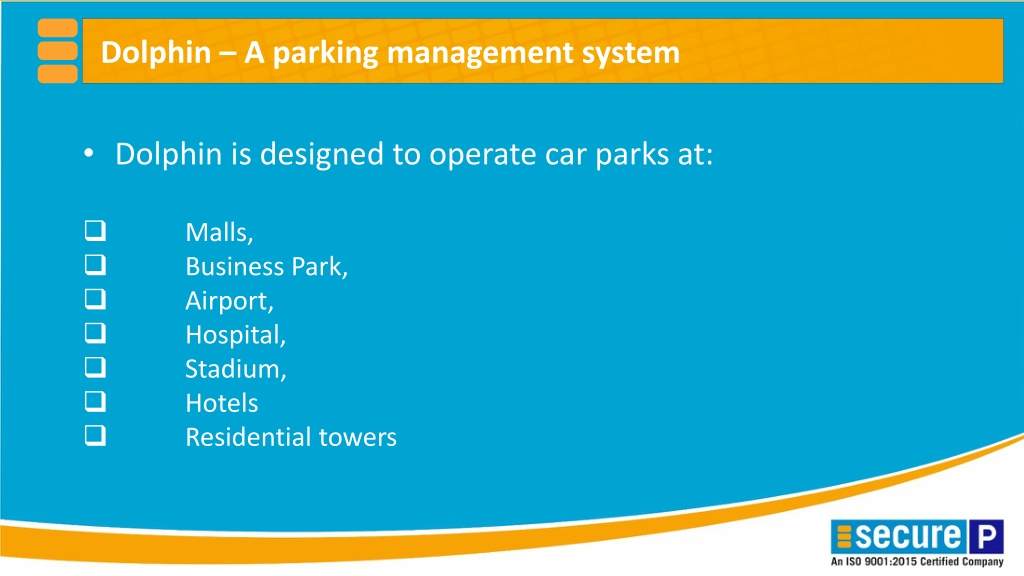 Dolphin – A parking management system

• Dolphin is designed to operate car parks at:

❑ Malls,
❑ Business Park,
❑ Airport,
❑ Hospital,
❑ Stadium,
❑ Hotels
❑ Residential towers

secure P
An ISO 9001:2015 Certified Company